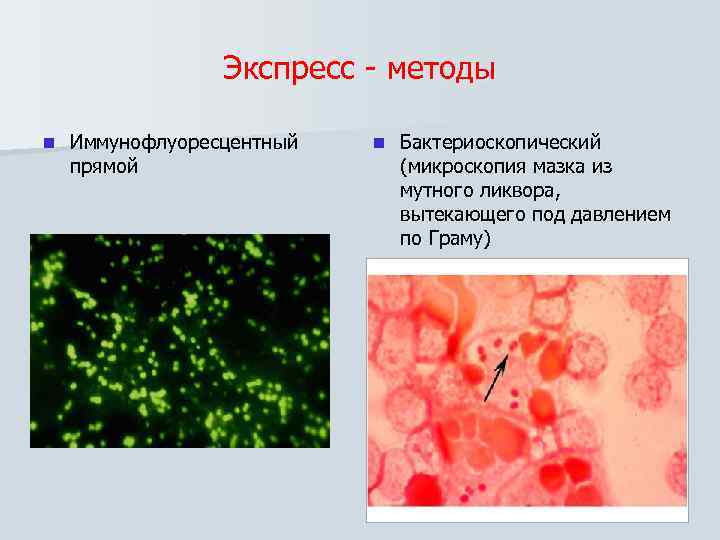 Экспресс - методы

Иммунофлуоресцентный прямой

Бактериоскопический (микроскопия мазка из мутного ликвора, вытекающего под давлением по Граму)